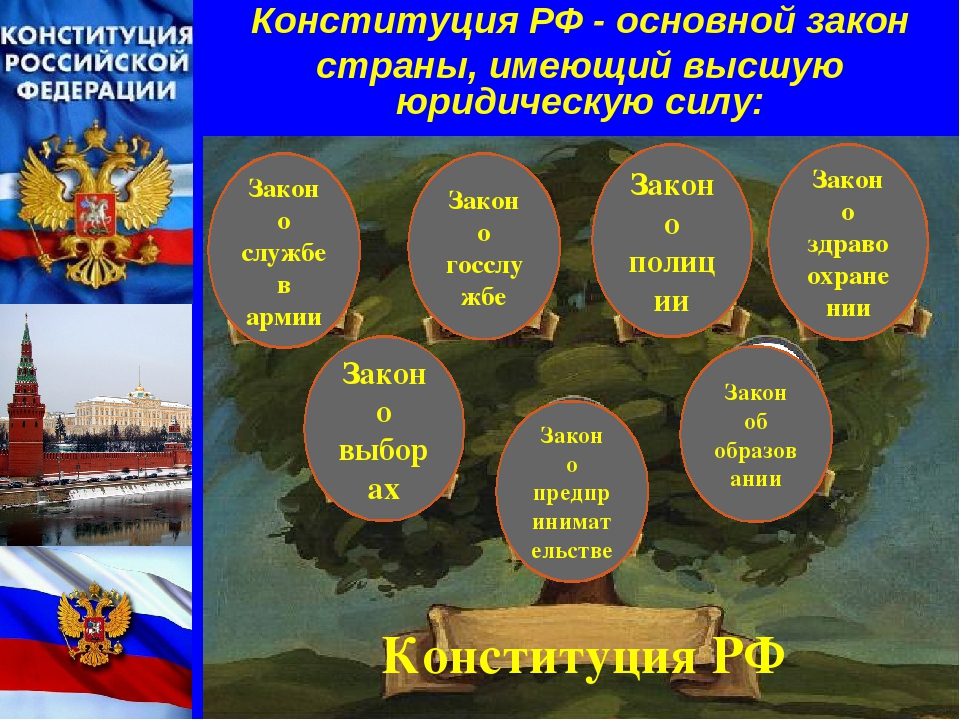 КОНСТИТУЦИЯ РОССИЙСКОЙ ФЕДЕРАЦИИ

Конституция РФ - основной закон страны, имеющий высшую юридическую силу:

Закон о службе в армии

Закон о госслужбе

Закон о полиции

Закон о здравоохранении

Закон о выборах

Закон о предпринимательстве

Закон об образовании

Конституция РФ